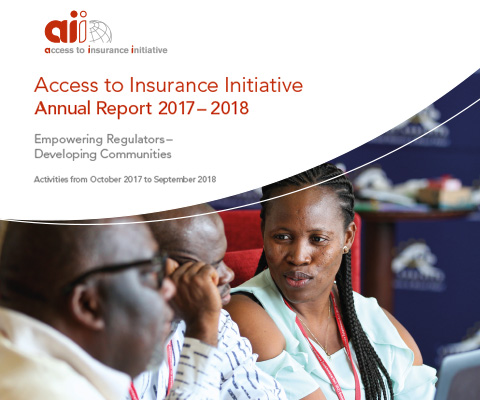 aii
access to insurance initiative

Access to Insurance Initiative
Annual Report 2017 – 2018

Empowering Regulators – Developing Communities

Activities from October 2017 to September 2018